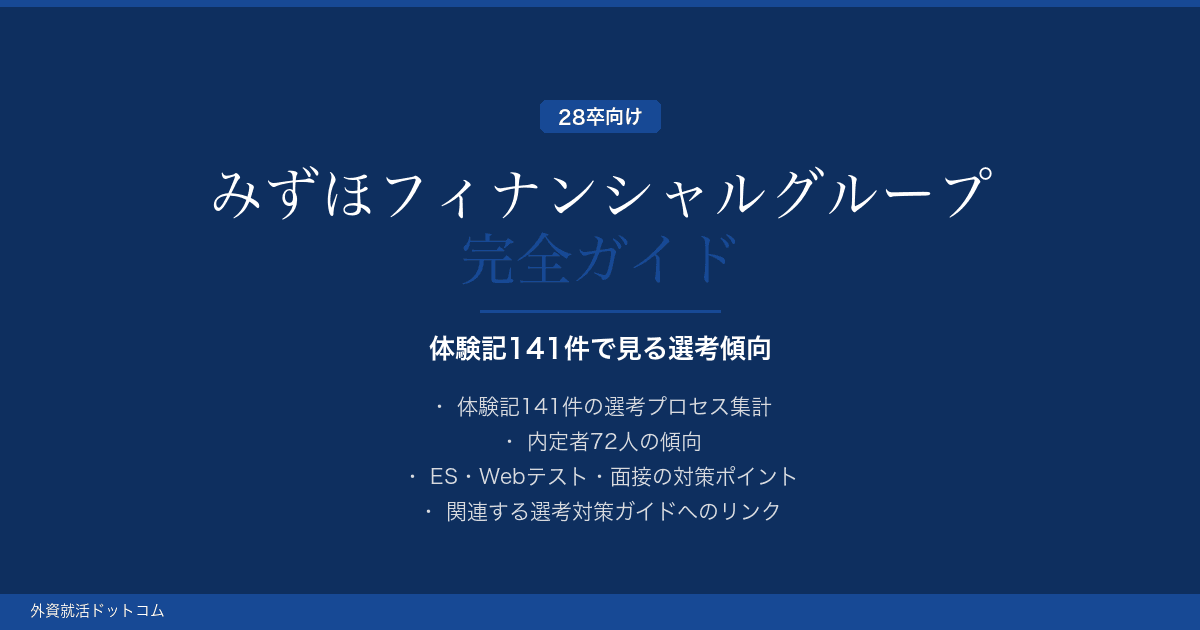 28卒向け

みずほフィナンシャルグループ
完全ガイド

体験記141件で見る選考傾向

・ 体験記141件の選考プロセス集計
・ 内定者72人の傾向
・ ES・Webテスト・面接の対策ポイント
・ 関連する選考対策ガイドへのリンク

外資就活ドットコム